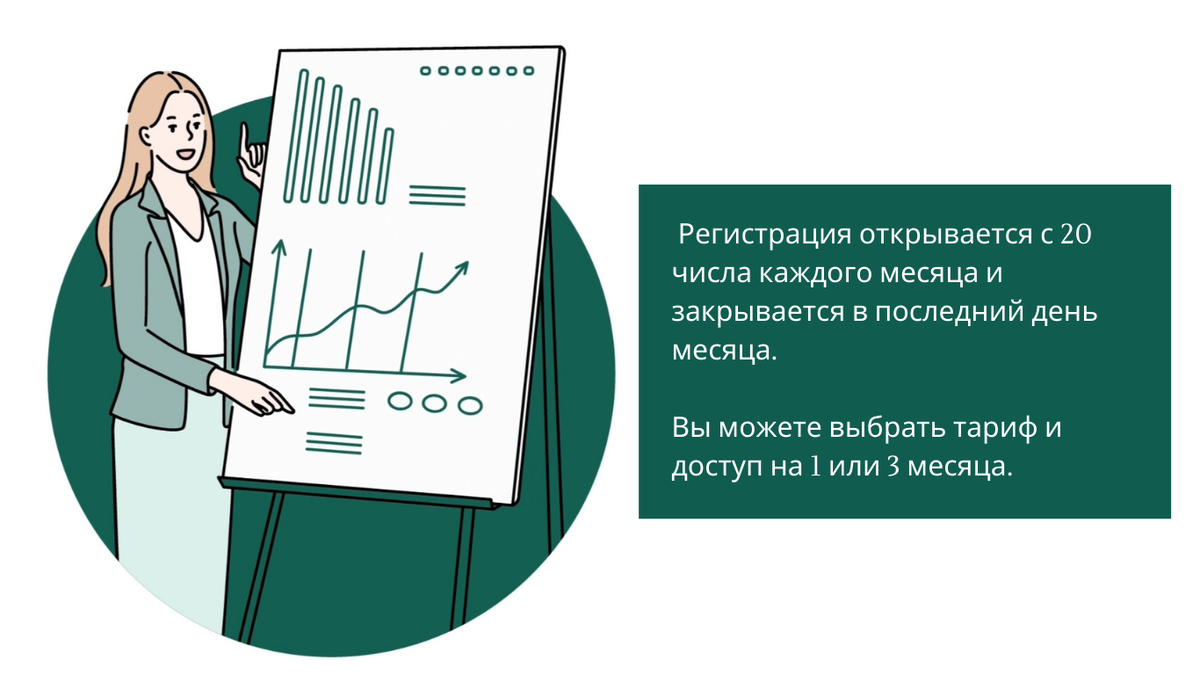 Регистрация открывается с 20 числа каждого месяца и закрывается в последний день месяца.

Вы можете выбрать тариф и доступ на 1 или 3 месяца.